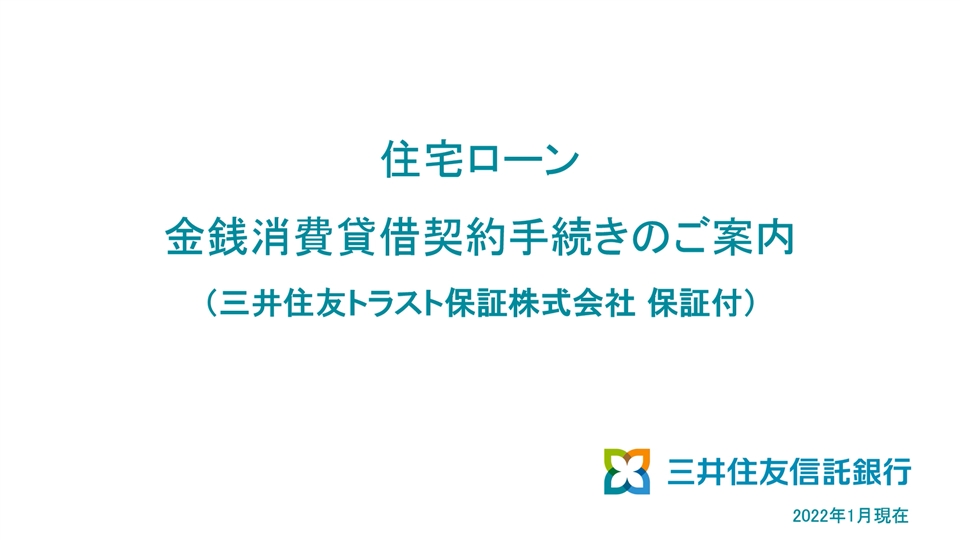 住宅ローン
金銭消費貸借契約手続きのご案内
（三井住友トラスト保証株式会社 保証付）

三井住友信託銀行

2022年1月現在